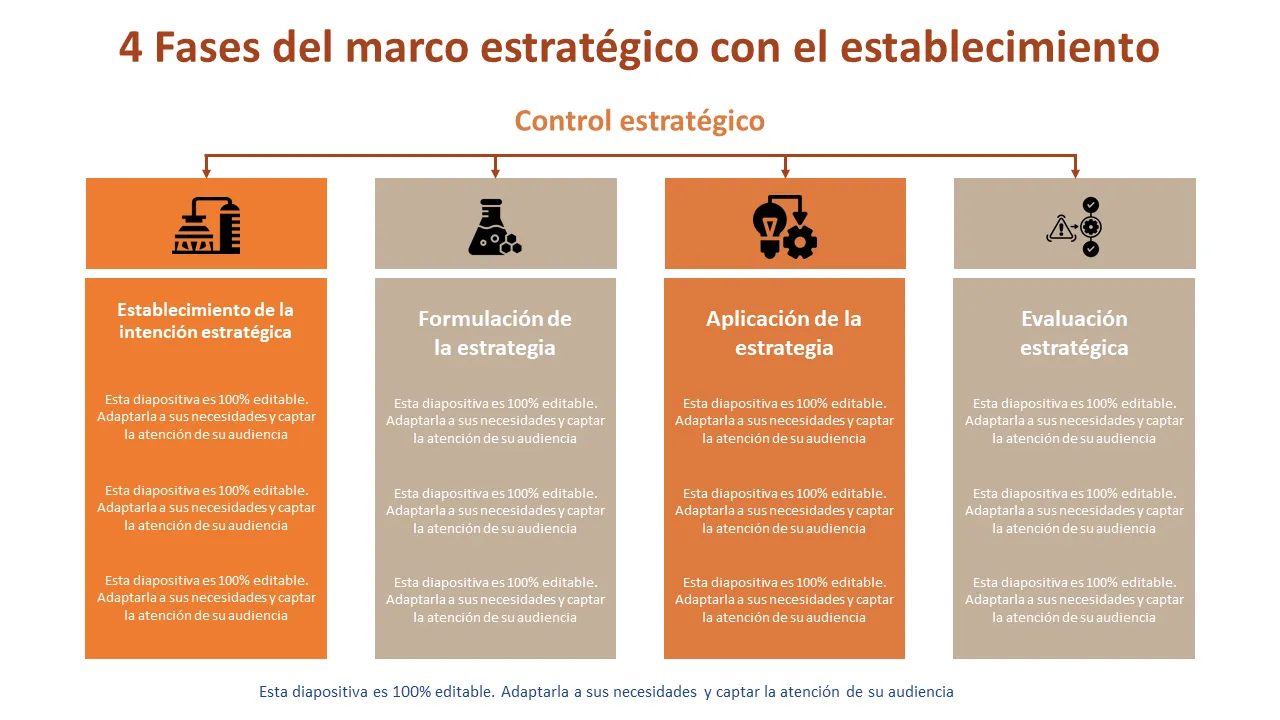 4 Fases del marco estratégico con el establecimiento

Control estratégico

Establecimiento de la intención estratégica

Esta diapositiva es 100% editable. Adaptarla a sus necesidades y captar la atención de su audiencia

Esta diapositiva es 100% editable. Adaptarla a sus necesidades y captar la atención de su audiencia

Esta diapositiva es 100% editable. Adaptarla a sus necesidades y captar la atención de su audiencia

Formulación de la estrategia

Esta diapositiva es 100% editable. Adaptarla a sus necesidades y captar la atención de su audiencia

Esta diapositiva es 100% editable. Adaptarla a sus necesidades y captar la atención de su audiencia

Esta diapositiva es 100% editable. Adaptarla a sus necesidades y captar la atención de su audiencia

Aplicación de la estrategia

Esta diapositiva es 100% editable. Adaptarla a sus necesidades y captar la atención de su audiencia

Esta diapositiva es 100% editable. Adaptarla a sus necesidades y captar la atención de su audiencia

Esta diapositiva es 100% editable. Adaptarla a sus necesidades y captar la atención de su audiencia

Evaluación estratégica

Esta diapositiva es 100% editable. Adaptarla a sus necesidades y captar la atención de su audiencia

Esta diapositiva es 100% editable. Adaptarla a sus necesidades y captar la atención de su audiencia

Esta diapositiva es 100% editable. Adaptarla a sus necesidades y captar la atención de su audiencia

Esta diapositiva es 100% editable. Adaptarla a sus necesidades y captar la atención de su audiencia